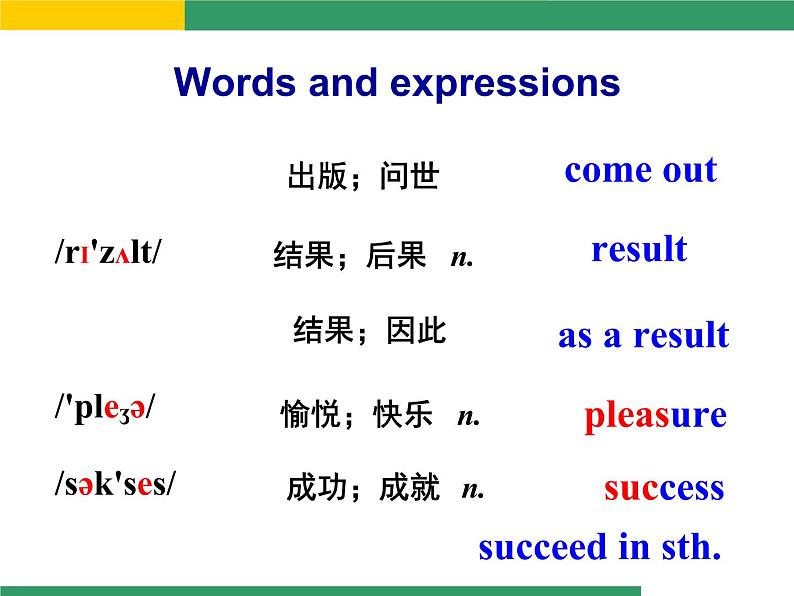 Words and expressions

出版；问世 come out

/rɪ'zʌlt/ 结果；后果 n. result

结果；因此 as a result

/'pleʒə/ 愉悦；快乐 n. pleasure

/sək'ses/ 成功；成就 n. success

succeed in sth.